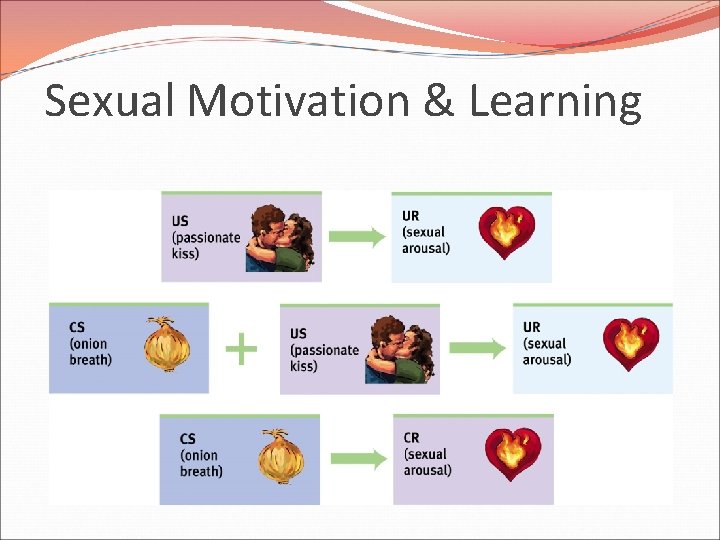 Sexual Motivation & Learning

US (passionate kiss)

UR (sexual arousal)

CS (onion breath)

+

US (passionate kiss)

UR (sexual arousal)

CS (onion breath)

CR (sexual arousal)